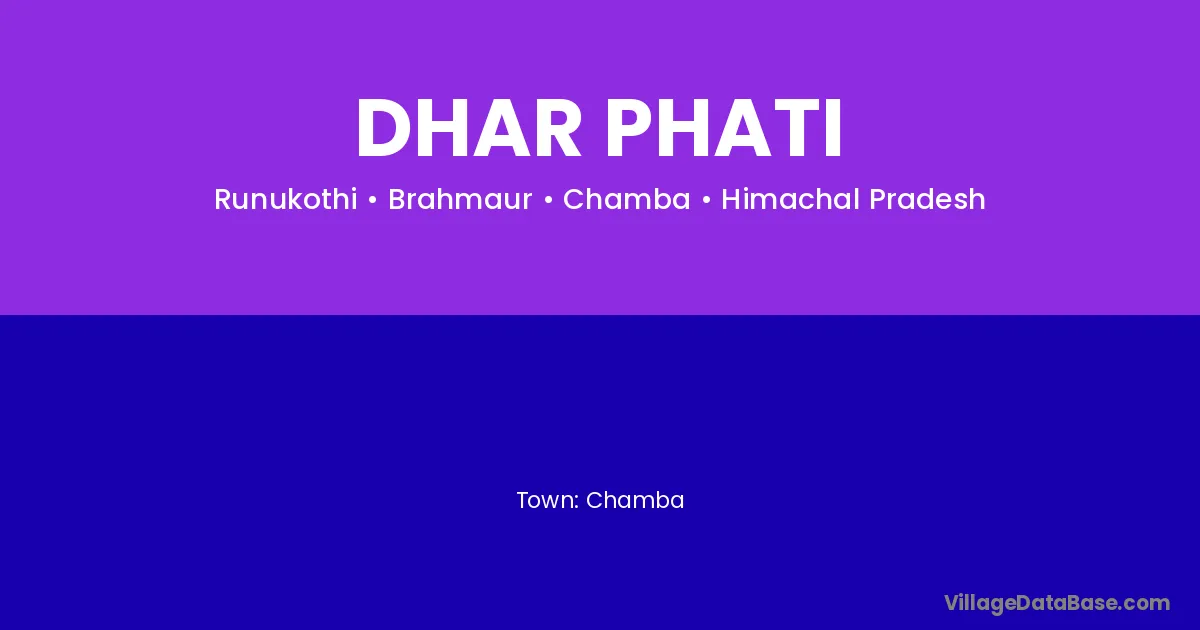 DHAR PHATI

Runukothi • Brahmaur • Chamba • Himachal Pradesh

Town: Chamba

VillageDataBase.com